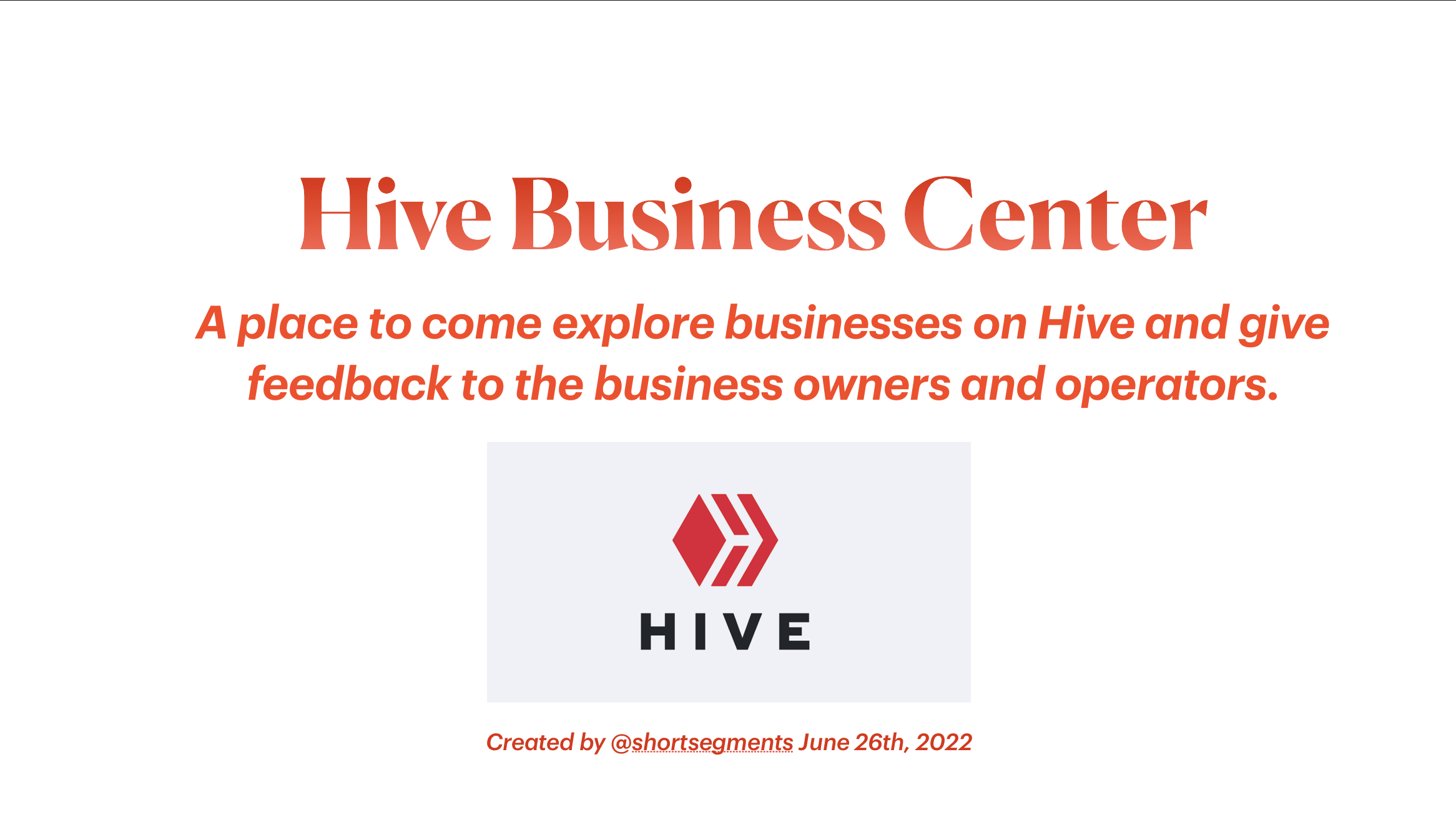 Hive Business Center

A place to come explore businesses on Hive and give feedback to the business owners and operators.

HIVE

Created by @shortsegments June 26th, 2022